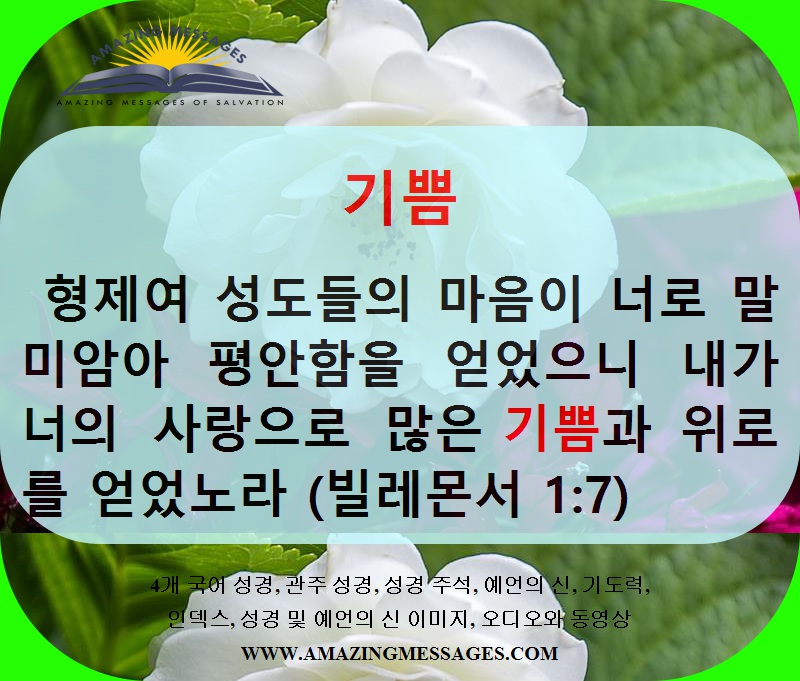 AMAZING MESSAGES
AMAZING MESSAGES OF SALVATION

기쁨

형제여 성도들의 마음이 너로 말미암아 평안함을 얻었으니 내가 너의 사랑으로 많은 기쁨과 위로를 얻었노라 (빌레몬서 1:7)

4개 국어 성경, 관주 성경, 성경 주석, 예언의 신, 기도력, 인덱스, 성경 및 예언의 신 이미지, 오디오와 동영상
WWW.AMAZINGMESSAGES.COM